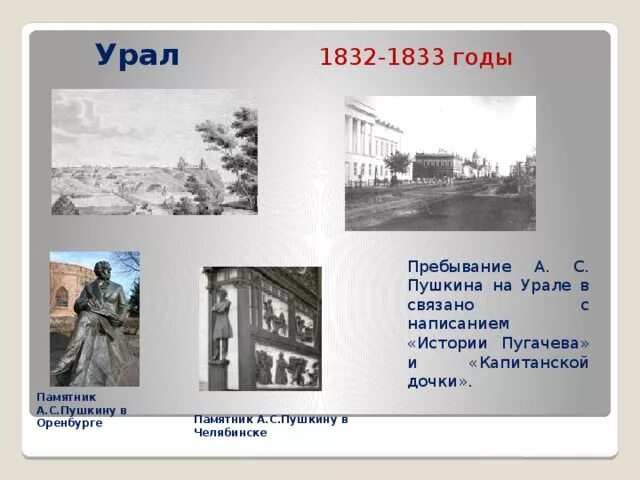 Урал

1832-1833 годы

Пребывание А. С. Пушкина на Урале в связано с написанием «Истории Пугачева» и «Капитанской дочки».

Памятник А.С.Пушкину в Оренбурге

Памятник А.С.Пушкину в Челябинске